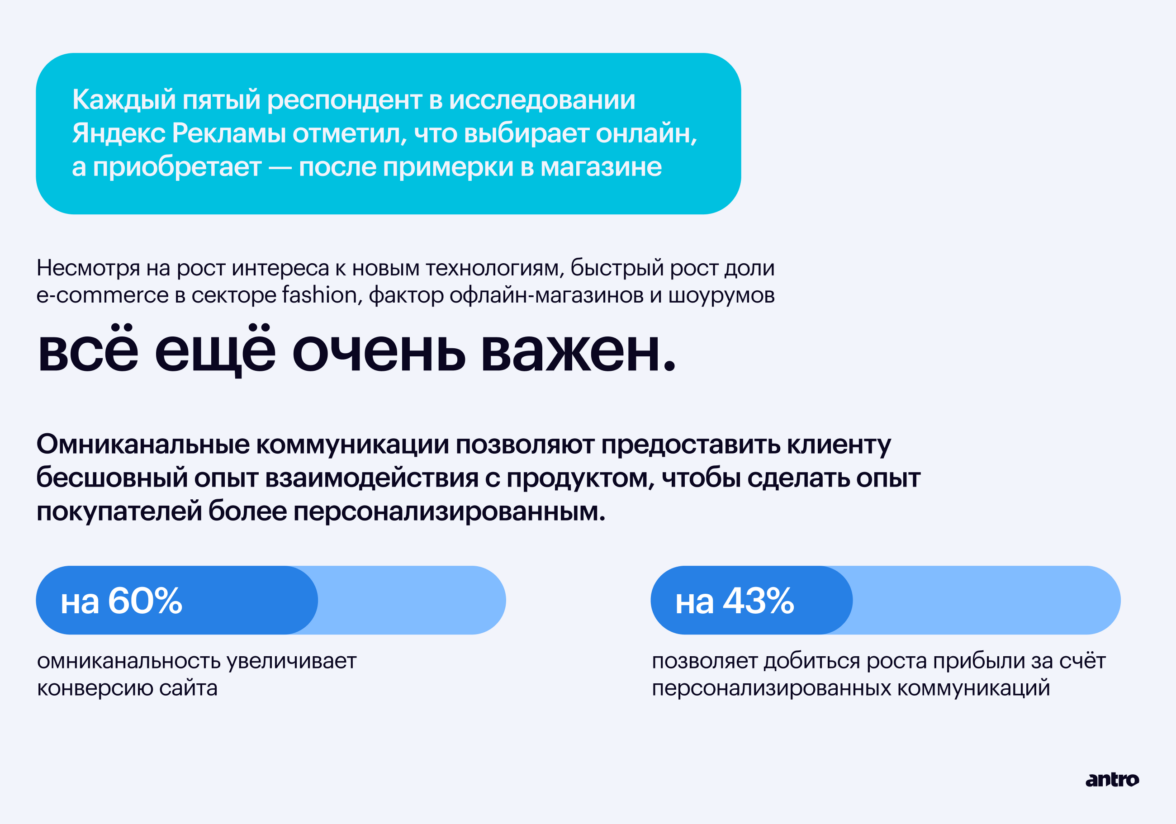 Каждый пятый респондент в исследовании Яндекс Рекламы отметил, что выбирает онлайн, а приобретает — после примерки в магазине

Несмотря на рост интереса к новым технологиям, быстрый рост доли e-commerce в секторе fashion, фактор офлайн-магазинов и шоурумов

всё ещё очень важен.

Омниканальные коммуникации позволяют предоставить клиенту бесшовный опыт взаимодействия с продуктом, чтобы сделать опыт покупателей более персонализированным.

на 60%

омниканальность увеличивает конверсию сайта

на 43%

позволяет добиться роста прибыли за счёт персонализированных коммуникаций

antro